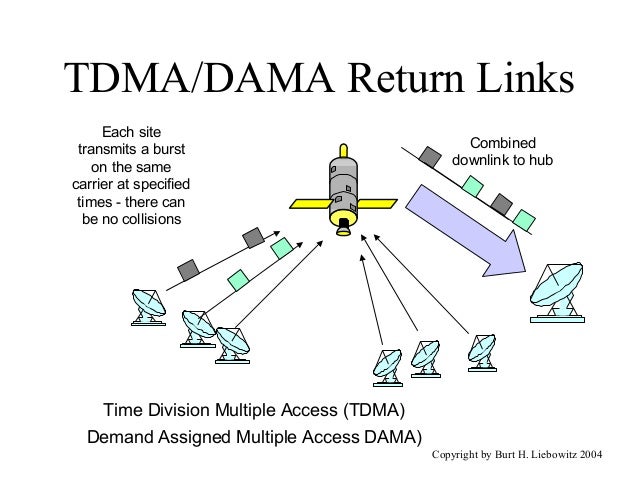 TDMA/DAMA Return Links

Each site transmits a burst on the same carrier at specified times - there can be no collisions

Combined downlink to hub

Time Division Multiple Access (TDMA)

Demand Assigned Multiple Access DAMA)

Copyright by Burt H. Liebowitz 2004